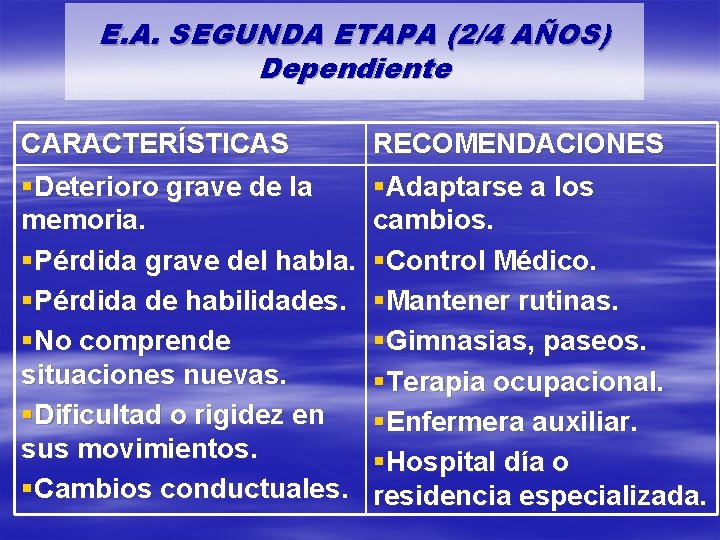 E.A. SEGUNDA ETAPA (2/4 AÑOS)
Dependiente

| CARACTERÍSTICAS | RECOMENDACIONES |
|---|---|
| ▪Deterioro grave de la memoria. ▪Pérdida grave del habla. ▪Pérdida de habilidades. ▪No comprende situaciones nuevas. ▪Dificultad o rigidez en sus movimientos. ▪Cambios conductuales. | ▪Adaptarse a los cambios. ▪Control Médico. ▪Mantener rutinas. ▪Gimnasias, paseos. ▪Terapia ocupacional. ▪Enfermera auxiliar. ▪Hospital día o residencia especializada. |